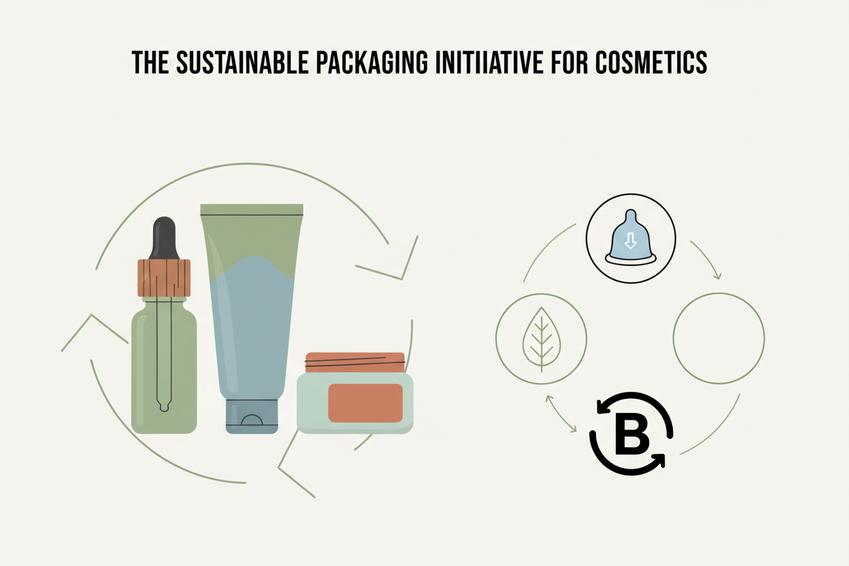 THE SUSTAINABLE PACKAGING INITIIATIVE FOR COSMETICS

B